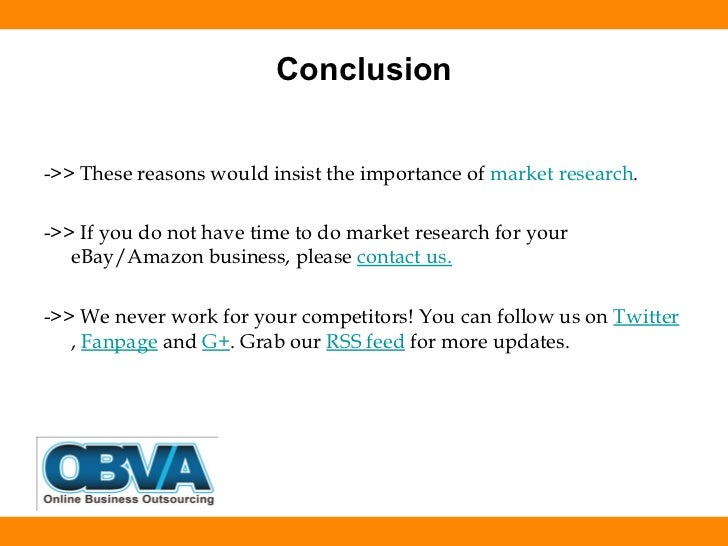 Conclusion

->> These reasons would insist the importance of market research.

->> If you do not have time to do market research for your eBay/Amazon business, please contact us.

->> We never work for your competitors! You can follow us on Twitter , Fanpage and G+. Grab our RSS feed for more updates.

OBVA
Online Business Outsourcing